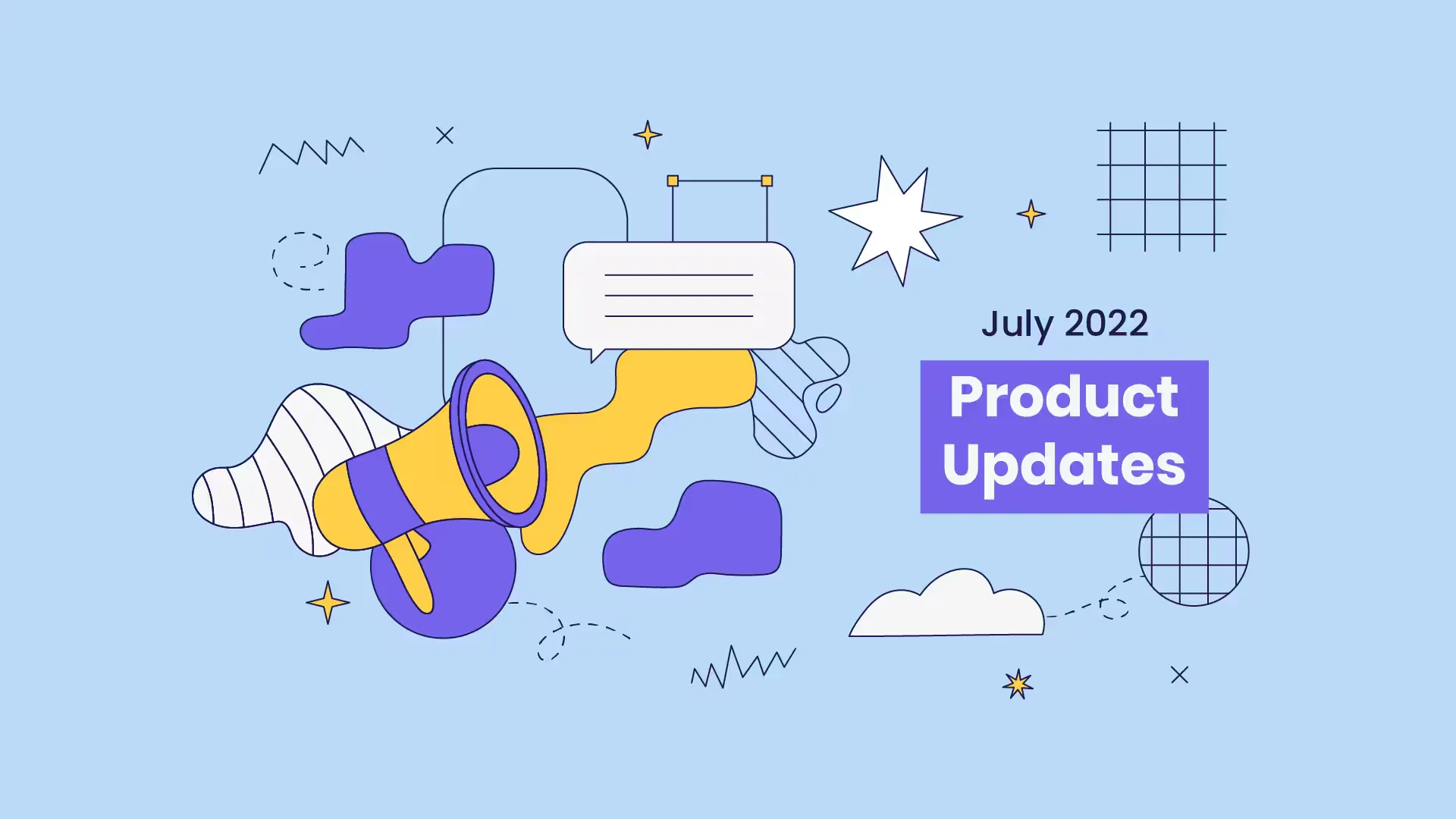 July 2022

Product Updates